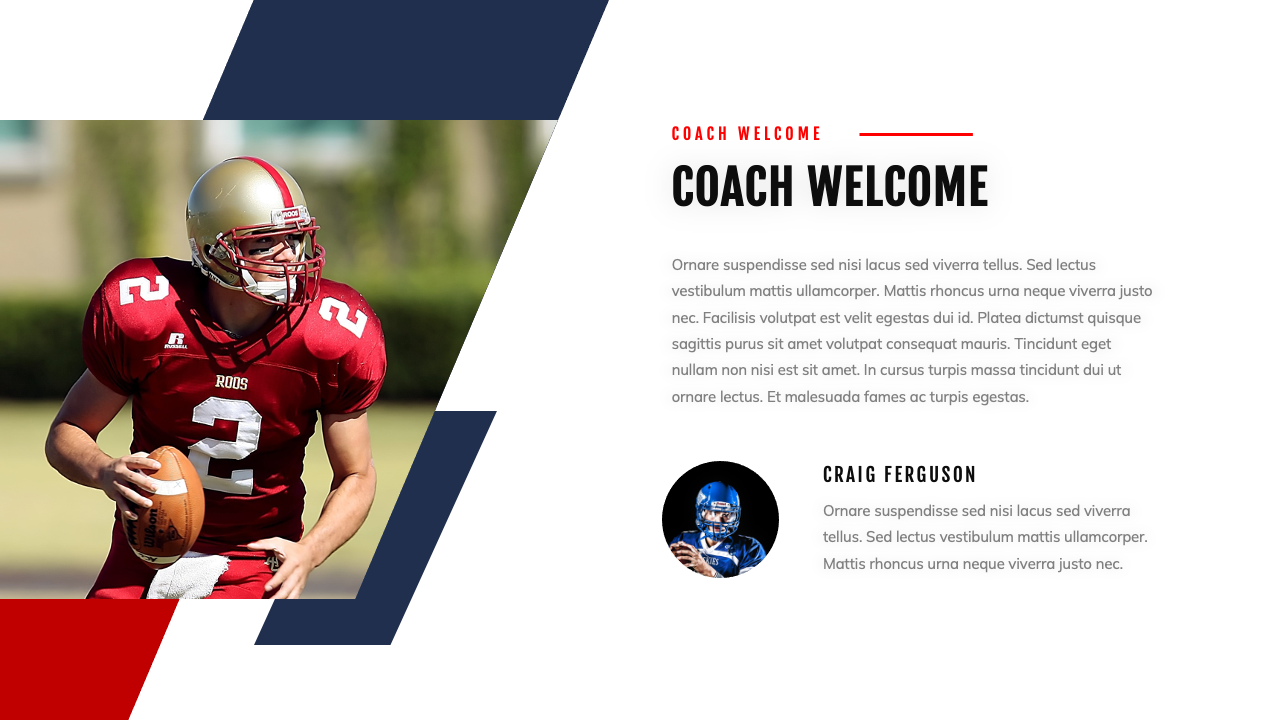 COACH WELCOME

COACH WELCOME

Ornare suspendisse sed nisi lacus sed viverra tellus. Sed lectus vestibulum mattis ullamcorper. Mattis rhoncus urna neque viverra justo nec. Facilisis volutpat est velit egestas dui id. Platea dictumst quisque sagittis purus sit amet volutpat consequat mauris. Tincidunt eget nullam non nisi est sit amet. In cursus turpis massa tincidunt dui ut ornare lectus. Et malesuada fames ac turpis egestas.

CRAIG FERGUSON

Ornare suspendisse sed nisi lacus sed viverra tellus. Sed lectus vestibulum mattis ullamcorper. Mattis rhoncus urna neque viverra justo nec.